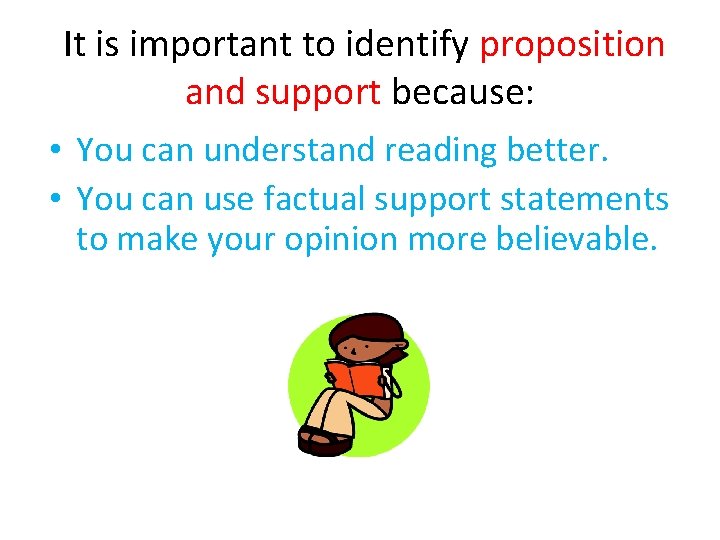 It is important to identify proposition and support because:

• You can understand reading better.
• You can use factual support statements to make your opinion more believable.